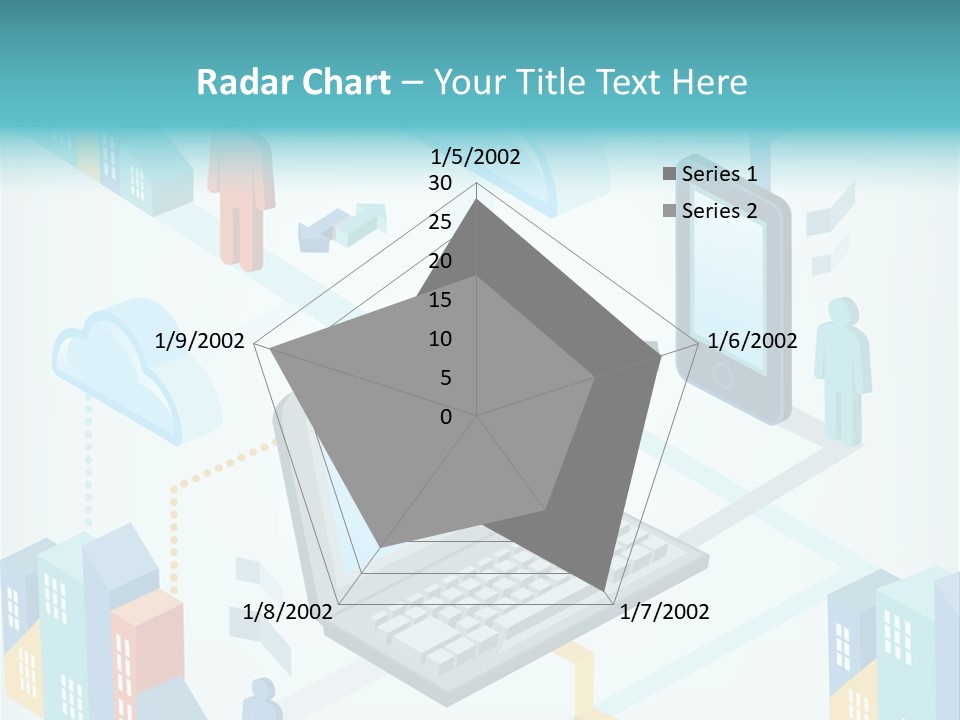 Radar Chart – Your Title Text Here

1/5/2002

30
25
20
15
10
5
0

1/6/2002

1/7/2002

1/8/2002

1/9/2002

Series 1
Series 2